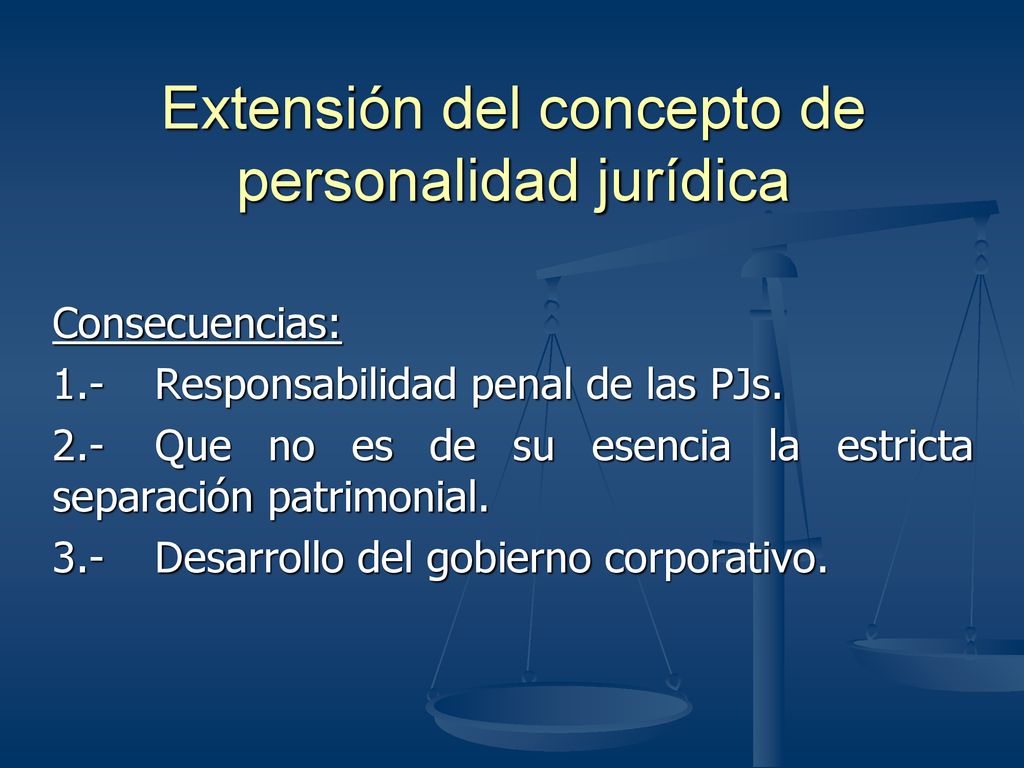 Extensión del concepto de personalidad jurídica

Consecuencias:

1.- Responsabilidad penal de las PJs.

2.- Que no es de su esencia la estricta separación patrimonial.

3.- Desarrollo del gobierno corporativo.